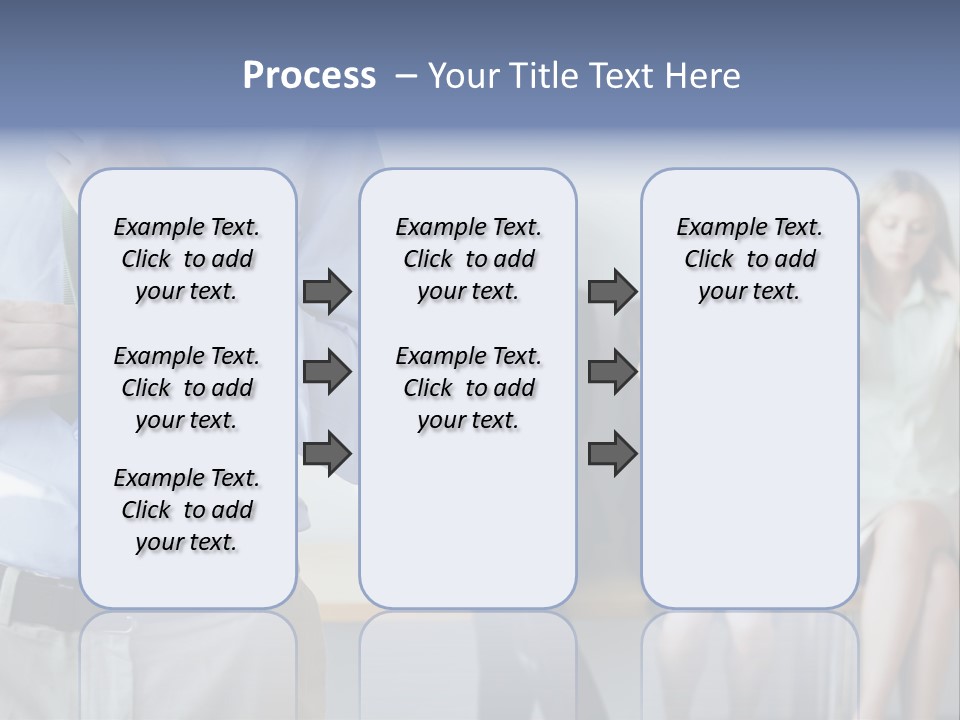 Process – Your Title Text Here

Example Text. Click to add your text.

Example Text. Click to add your text.

Example Text. Click to add your text.

Example Text. Click to add your text.

Example Text. Click to add your text.

Example Text. Click to add your text.